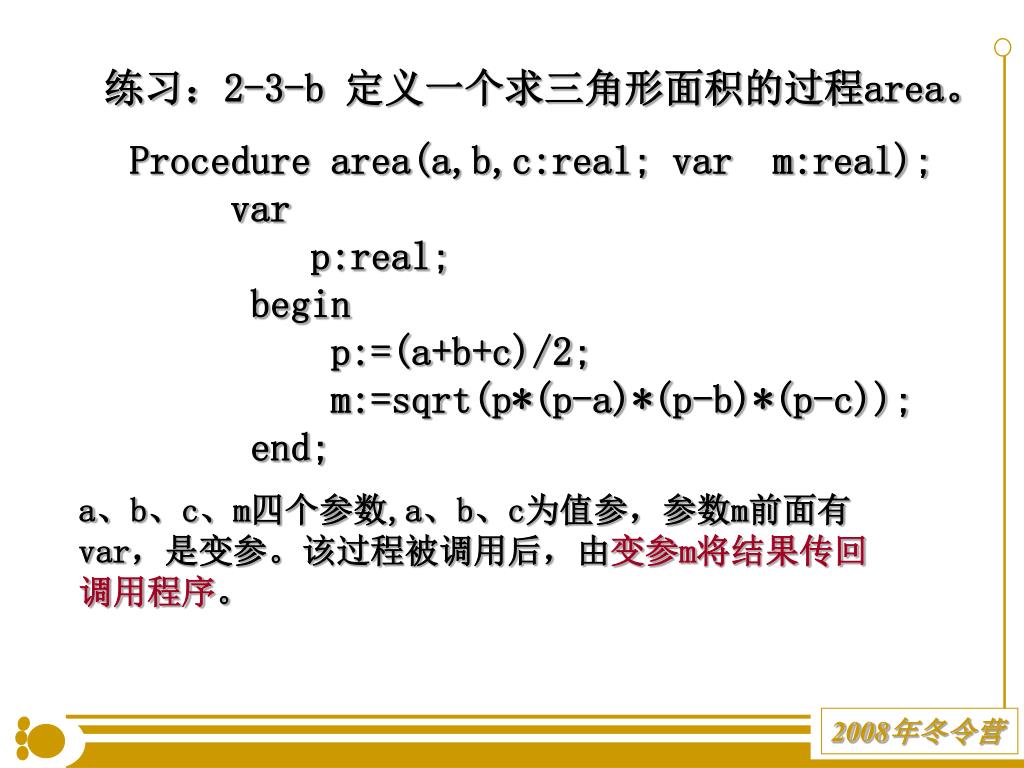 练习：2-3-b 定义一个求三角形面积的过程area。

Procedure area(a,b,c:real; var m:real);
var
p:real;
begin
p:=(a+b+c)/2;
m:=sqrt(p*(p-a)*(p-b)*(p-c));
end;

a、b、c、m四个参数,a、b、c为值参，参数m前面有var，是变参。该过程被调用后，由变参m将结果传回调用程序。

2008年冬令营